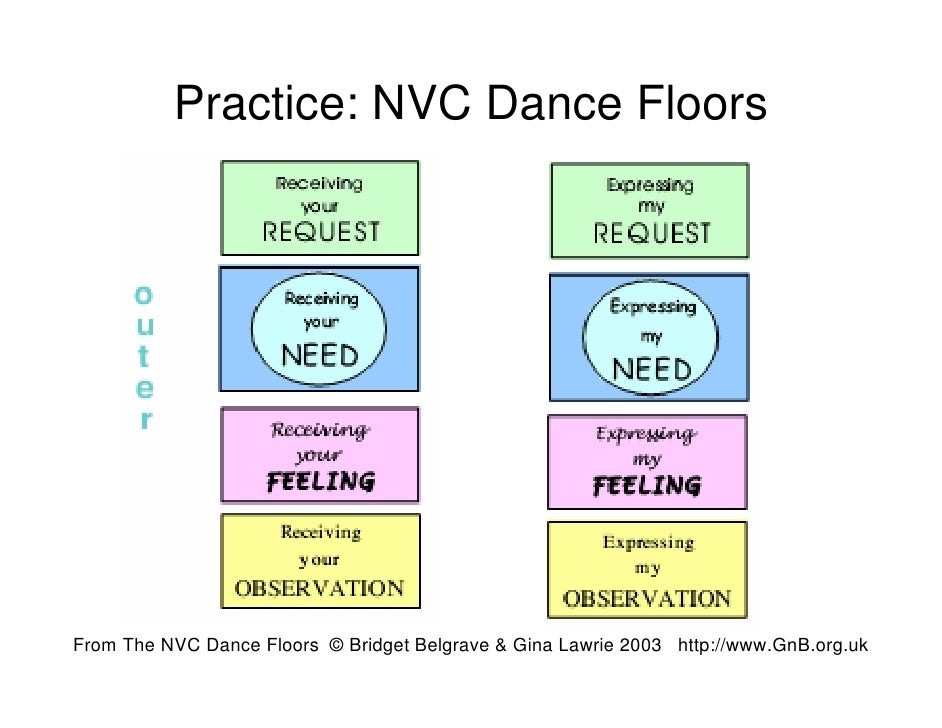 Practice: NVC Dance Floors

outer

Receiving your REQUEST

Receiving your NEED

Receiving your FEELING

Receiving your OBSERVATION

Expressing my REQUEST

Expressing my NEED

Expressing my FEELING

Expressing my OBSERVATION

From The NVC Dance Floors © Bridget Belgrave & Gina Lawrie 2003 http://www.GnB.org.uk